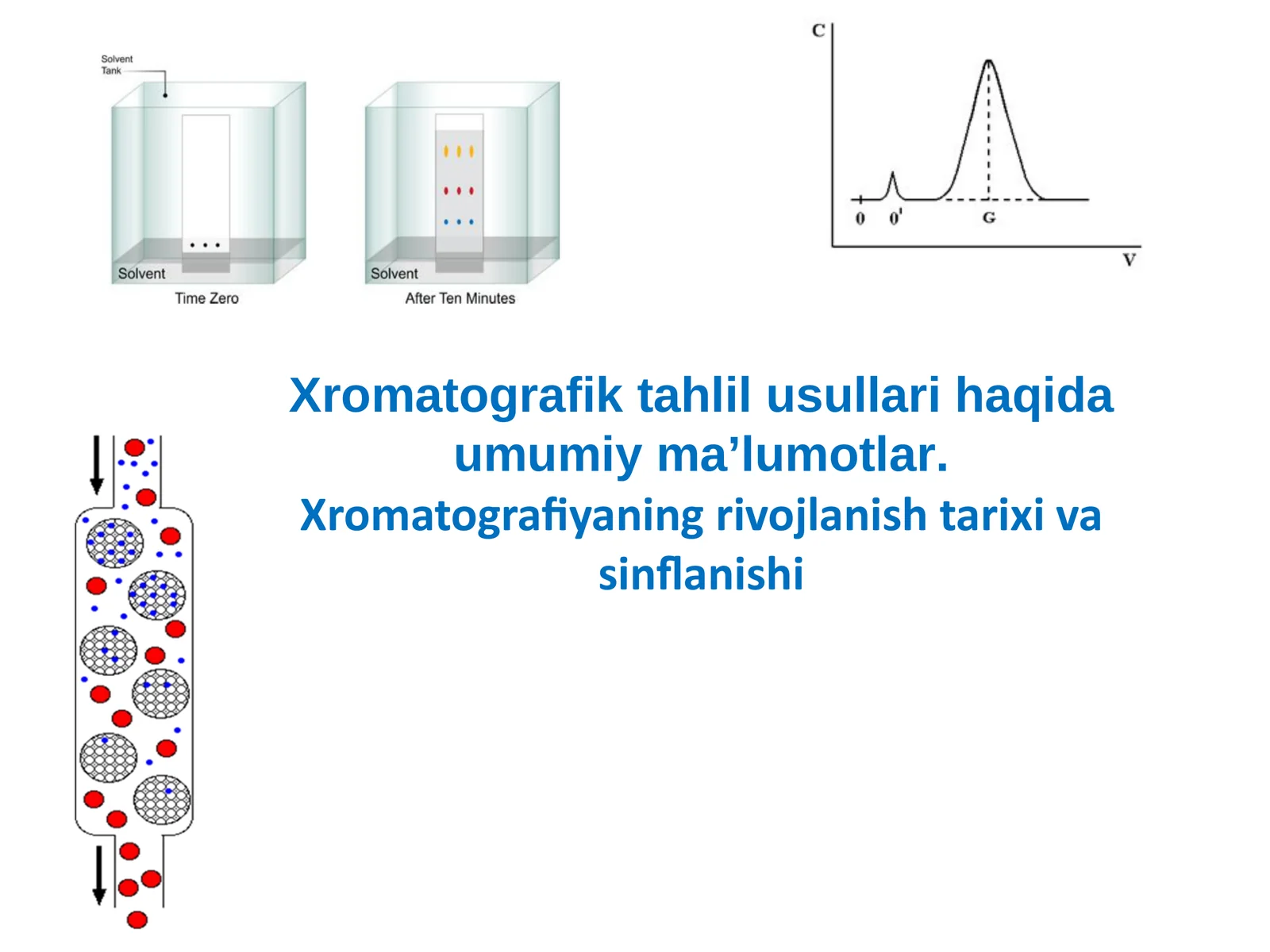 Solvent Tank

Solvent

Time Zero

Solvent

After Ten Minutes

C

0 0' G

V

Xromatografik tahlil usullari haqida umumiy ma’lumotlar.

Xromatografiyaning rivojlanish tarixi va sinflanishi